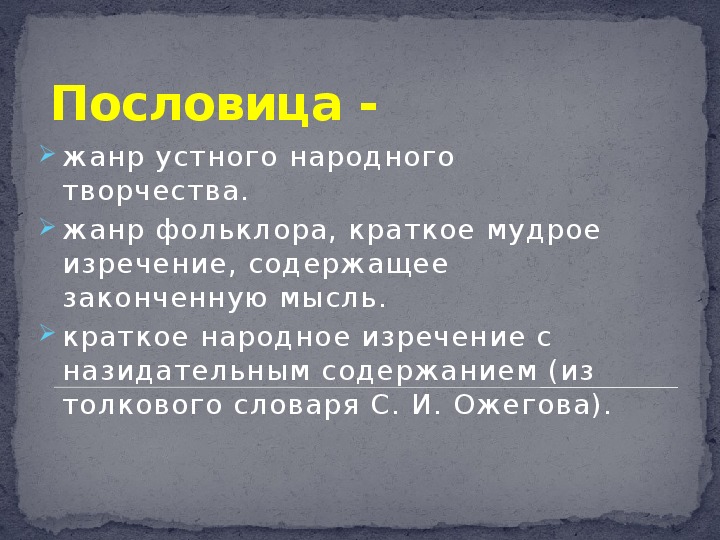 Пословица -

жанр устного народного творчества.

жанр фольклора, краткое мудрое изречение, содержащее законченную мысль.

краткое народное изречение с назидательным содержанием (из толкового словаря С. И. Ожегова).